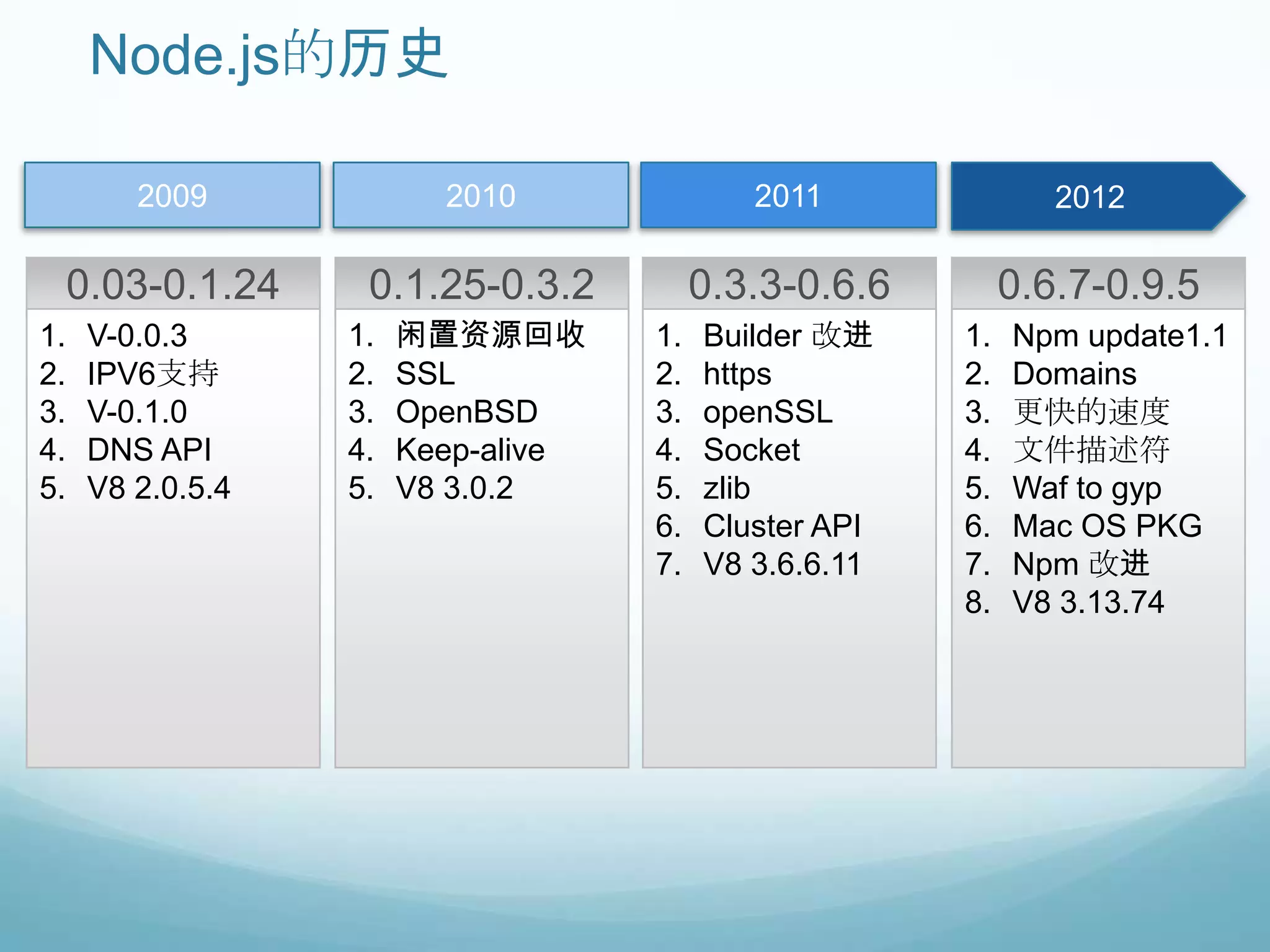 Node.js的历史

2009

0.03-0.1.24

1. V-0.0.3
2. IPV6支持
3. V-0.1.0
4. DNS API
5. V8 2.0.5.4

2010

0.1.25-0.3.2

1. 闲置资源回收
2. SSL
3. OpenBSD
4. Keep-alive
5. V8 3.0.2

2011

0.3.3-0.6.6

1. Builder 改进
2. https
3. openSSL
4. Socket
5. zlib
6. Cluster API
7. V8 3.6.6.11

2012

0.6.7-0.9.5

1. Npm update1.1
2. Domains
3. 更快的速度
4. 文件描述符
5. Waf to gyp
6. Mac OS PKG
7. Npm 改进
8. V8 3.13.74